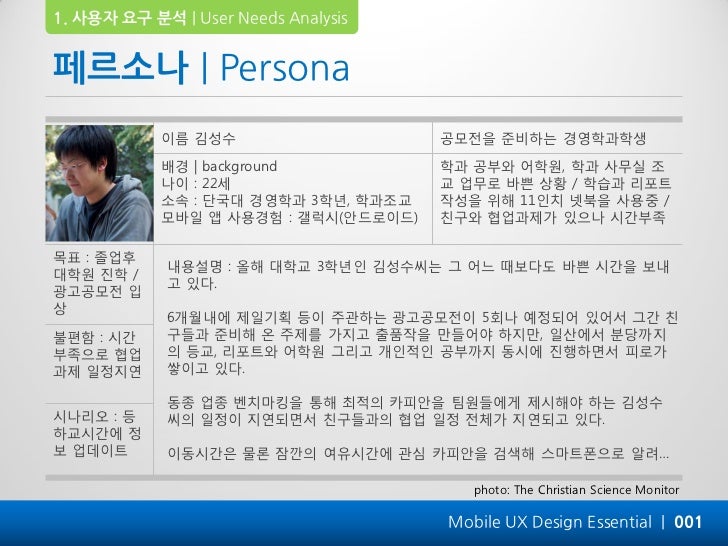 1. 사용자 요구 분석 | User Needs Analysis

페르소나 | Persona

이름 김성수

공모전을 준비하는 경영학과학생

배경 | background
나이 : 22세
소속 : 단국대 경영학과 3학년, 학과조교
모바일 앱 사용경험 : 갤럭시(안드로이드)

학과 공부와 어학원, 학과 사무실 조교 업무로 바쁜 상황 / 학습과 리포트 작성을 위해 11인치 넷북을 사용중 / 친구와 협업과제가 있으나 시간부족

목표 : 졸업후 대학원 진학 / 광고공모전 입상

불편함 : 시간 부족으로 협업 과제 일정지연

시나리오 : 등하교시간에 정보 업데이트

내용설명 : 올해 대학교 3학년인 김성수씨는 그 어느 때보다도 바쁜 시간을 보내고 있다.

6개월내에 제일기획 등이 주관하는 광고공모전이 5회나 예정되어 있어서 그간 친구들과 준비해 온 주제를 가지고 출품작을 만들어야 하지만, 일산에서 분당까지의 등교, 리포트와 어학원 그리고 개인적인 공부까지 동시에 진행하면서 피로가 쌓이고 있다.

동종 업종 벤치마킹을 통해 최적의 카피안을 팀원들에게 제시해야 하는 김성수씨의 일정이 지연되면서 친구들과의 협업 일정 전체가 지연되고 있다.

이동시간은 물론 잠깐의 여유시간에 관심 카피안을 검색해 스마트폰으로 알려...

photo: The Christian Science Monitor

Mobile UX Design Essential | 001